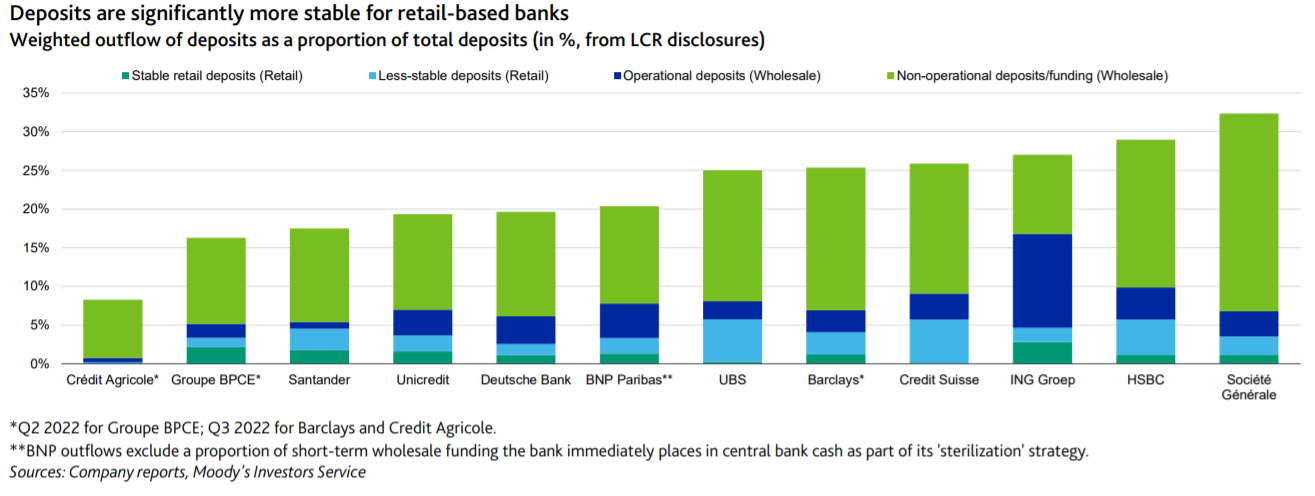 Deposits are significantly more stable for retail-based banks
Weighted outflow of deposits as a proportion of total deposits (in %, from LCR disclosures)

Stable retail deposits (Retail) Less-stable deposits (Retail) Operational deposits (Wholesale) Non-operational deposits/funding (Wholesale)

35%
30%
25%
20%
15%
10%
5%
0%

Crédit Agricole* Groupe BPCE* Santander Unicredit Deutsche Bank BNP Paribas** UBS Barclays* Credit Suisse ING Groep HSBC Société Générale

*Q2 2022 for Groupe BPCE; Q3 2022 for Barclays and Credit Agricole.
**BNP outflows exclude a proportion of short-term wholesale funding the bank immediately places in central bank cash as part of its 'sterilization' strategy.
Sources: Company reports, Moody's Investors Service